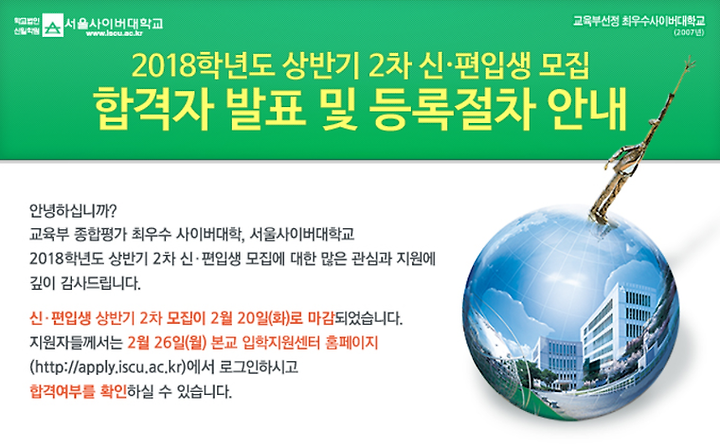 학교법인 신일학원 서울사이버대학교
www.iscu.ac.kr

교육부선정 최우수사이버대학교
(2007년)

2018학년도 상반기 2차 신·편입생 모집
합격자 발표 및 등록절차 안내

안녕하십니까?
교육부 종합평가 최우수 사이버대학, 서울사이버대학교
2018학년도 상반기 2차 신·편입생 모집에 대한 많은 관심과 지원에 깊이 감사드립니다.

신·편입생 상반기 2차 모집이 2월 20일(화)로 마감되었습니다.
지원자들께서는 2월 26일(월) 본교 입학지원센터 홈페이지 (http://apply.iscu.ac.kr)에서 로그인하시고 합격여부를 확인하실 수 있습니다.